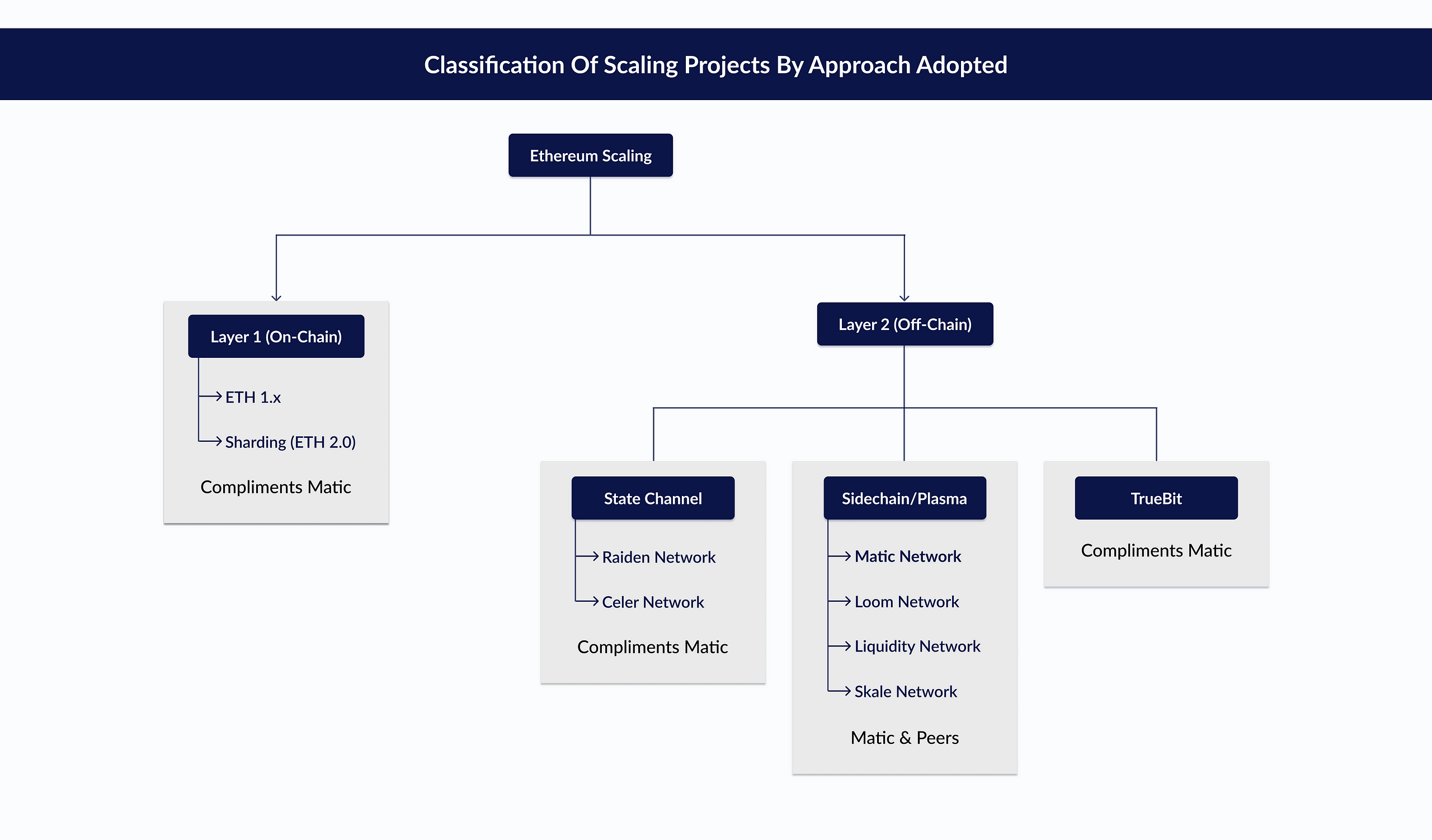 Classification Of Scaling Projects By Approach Adopted

Ethereum Scaling

Layer 1 (On-Chain)

ETH 1.x

Sharding (ETH 2.0)

Compliments Matic

Layer 2 (Off-Chain)

State Channel

Raiden Network

Celer Network

Compliments Matic

Sidechain/Plasma

Matic Network

Loom Network

Liquidity Network

Skale Network

Matic & Peers

TrueBit

Compliments Matic